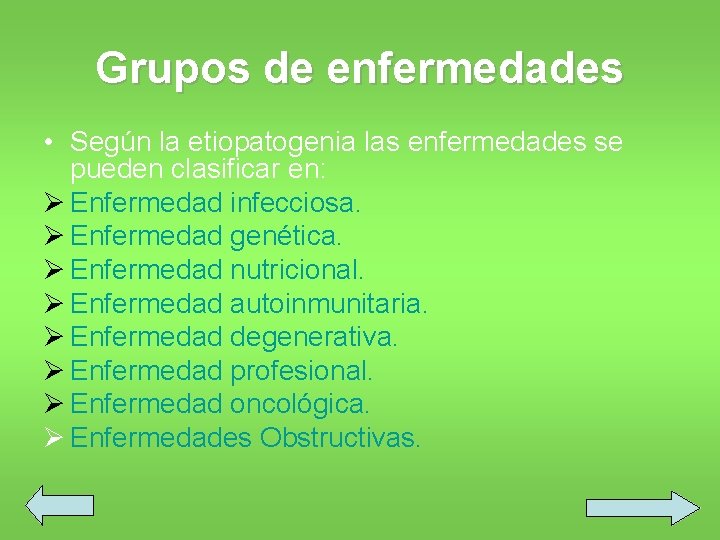 Grupos de enfermedades

• Según la etiopatogenia las enfermedades se pueden clasificar en:
➢ Enfermedad infecciosa.
➢ Enfermedad genética.
➢ Enfermedad nutricional.
➢ Enfermedad autoinmunitaria.
➢ Enfermedad degenerativa.
➢ Enfermedad profesional.
➢ Enfermedad oncológica.
➢ Enfermedades Obstructivas.